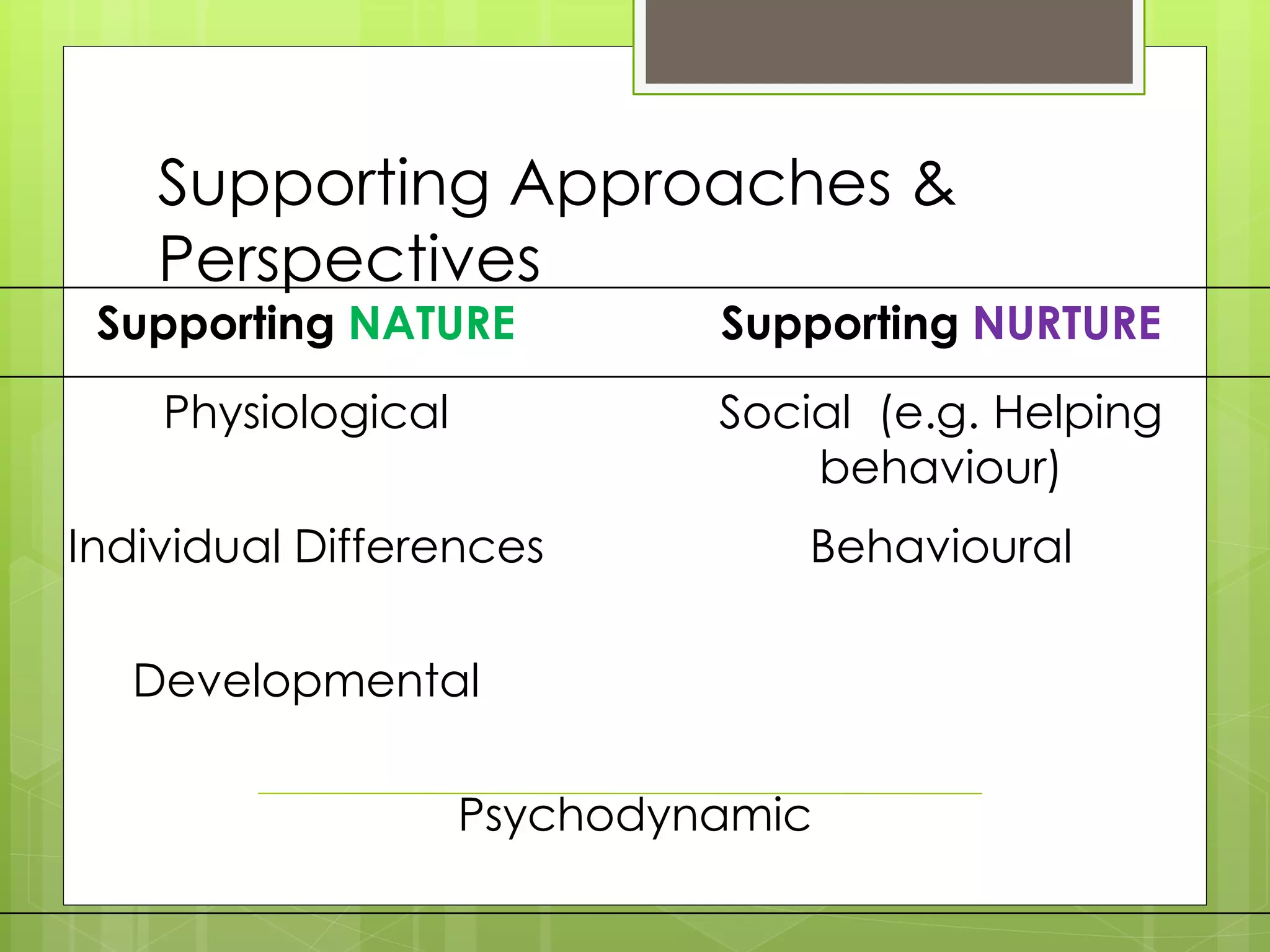 Supporting Approaches & Perspectives

| Supporting NATURE | Supporting NURTURE |
|---|---|
| Physiological | Social (e.g. Helping behaviour) |
| Individual Differences | Behavioural |
| Developmental | |

Psychodynamic